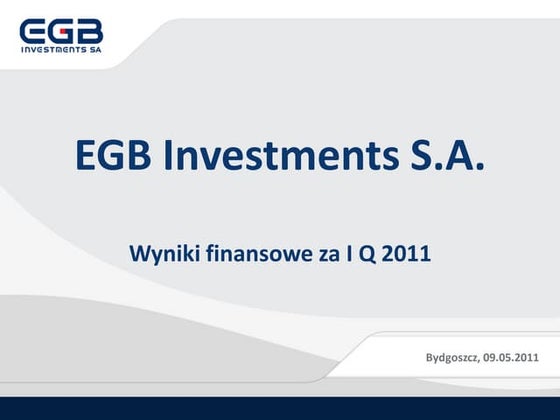 EGB
INVESTMENTS SA

EGB Investments S.A.

Wyniki finansowe za I Q 2011

Bydgoszcz, 09.05.2011